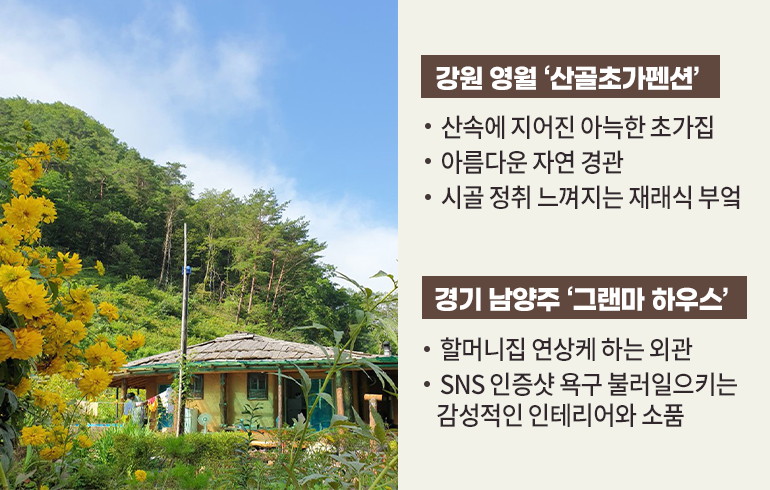 강원 영월 '산골초가펜션'

• 산속에 지어진 아늑한 초가집
• 아름다운 자연 경관
• 시골 정취 느껴지는 재래식 부엌

경기 남양주 '그랜마 하우스'

• 할머니집 연상케 하는 외관
• SNS 인증샷 욕구 불러일으키는 감성적인 인테리어와 소품